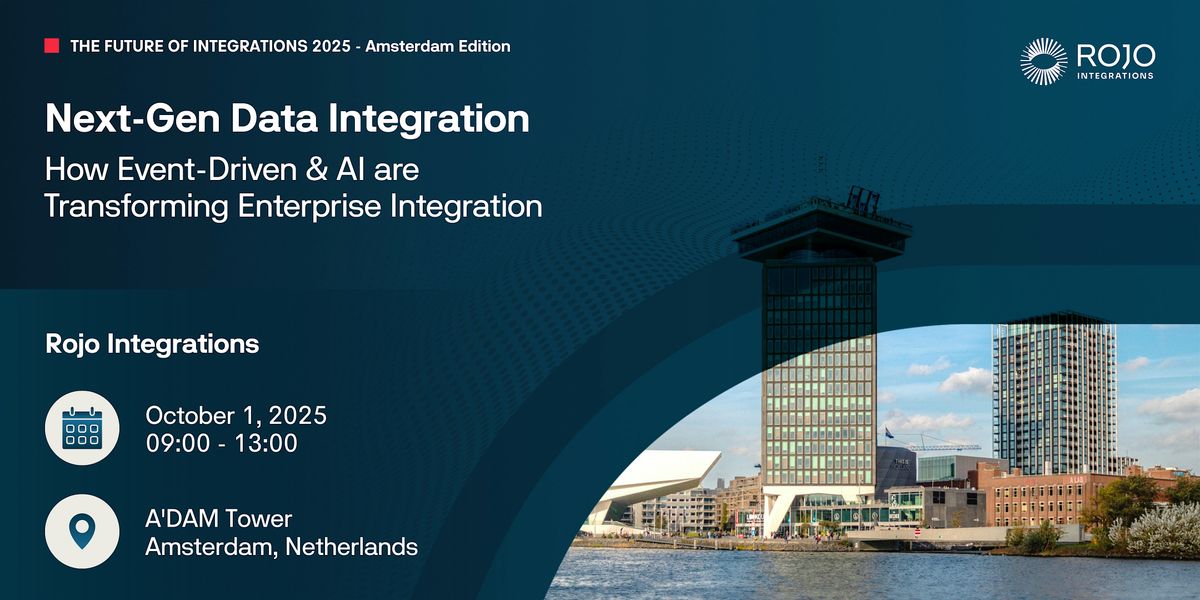 THE FUTURE OF INTEGRATIONS 2025 - Amsterdam Edition

ROJO INTEGRATIONS

Next-Gen Data Integration

How Event-Driven & AI are Transforming Enterprise Integration

Rojo Integrations

October 1, 2025
09:00 - 13:00

A'DAM Tower
Amsterdam, Netherlands